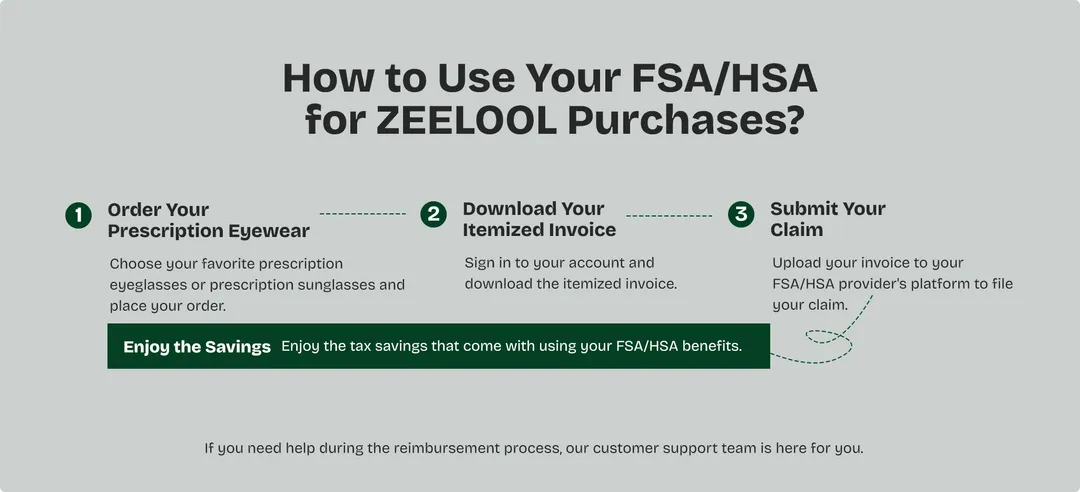 How to Use Your FSA/HSA for ZEELOOL Purchases?

1 Order Your Prescription Eyewear

Choose your favorite prescription eyeglasses or prescription sunglasses and place your order.

2 Download Your Itemized Invoice

Sign in to your account and download the itemized invoice.

3 Submit Your Claim

Upload your invoice to your FSA/HSA provider's platform to file your claim.

Enjoy the Savings Enjoy the tax savings that come with using your FSA/HSA benefits.

If you need help during the reimbursement process, our customer support team is here for you.